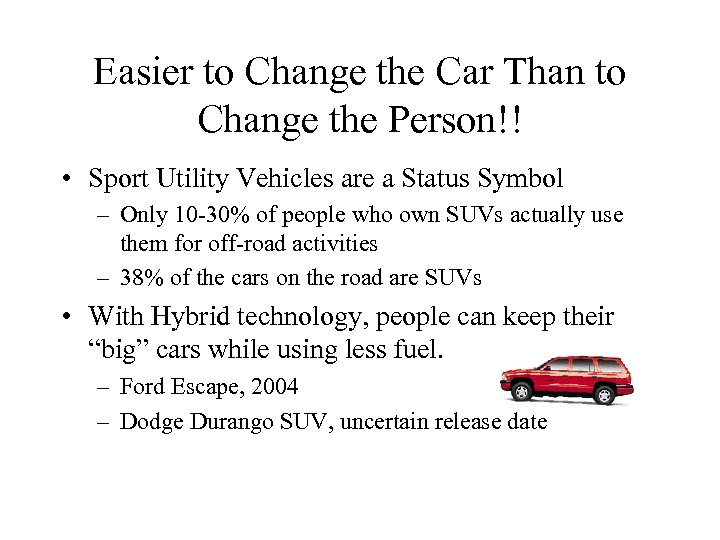 Easier to Change the Car Than to Change the Person!!

• Sport Utility Vehicles are a Status Symbol
– Only 10-30% of people who own SUVs actually use them for off-road activities
– 38% of the cars on the road are SUVs

• With Hybrid technology, people can keep their “big” cars while using less fuel.
– Ford Escape, 2004
– Dodge Durango SUV, uncertain release date